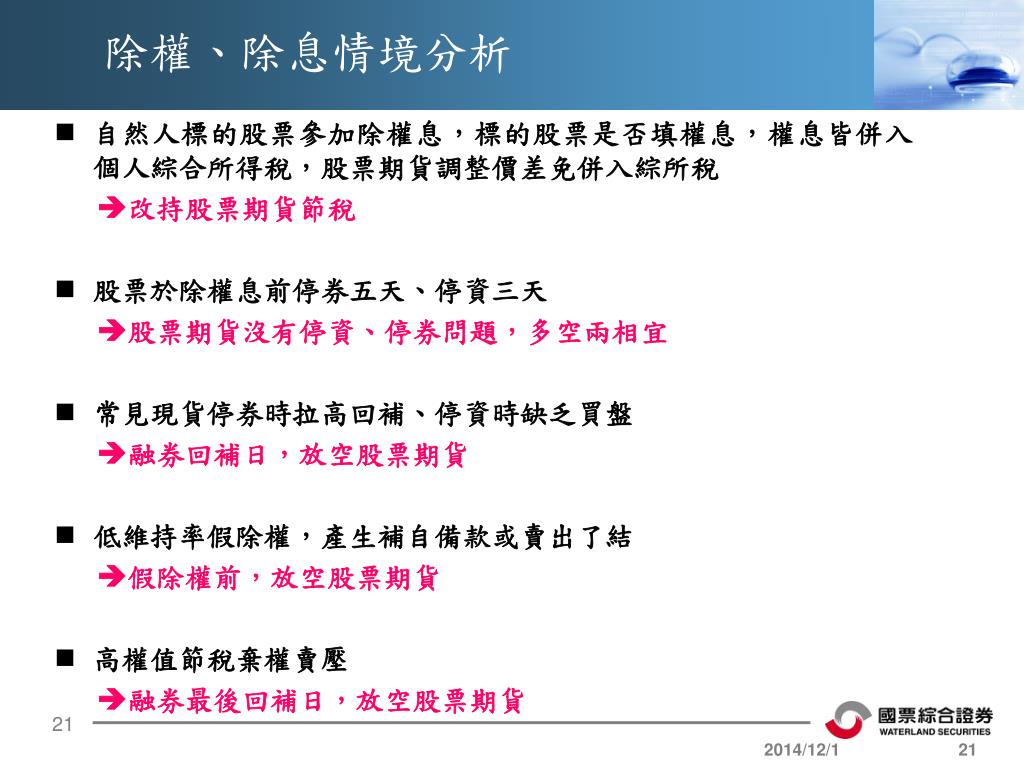 除權、除息情境分析

■ 自然人標的股票參加除權息，標的股票是否填權息，權息皆併入個人綜合所得稅，股票期貨調整價差免併入綜所稅
➔改持股票期貨節稅

■ 股票於除權息前停券五天、停資三天
➔股票期貨沒有停資、停券問題，多空兩相宜

■ 常見現貨停券時拉高回補、停資時缺乏買盤
➔融券回補日，放空股票期貨

■ 低維持率假除權，產生補自備款或賣出了結
➔假除權前，放空股票期貨

■ 高權值節稅棄權賣壓
➔融券最後回補日，放空股票期貨

21

國票綜合證券
WATERLAND SECURITIES

2014/12/1 21